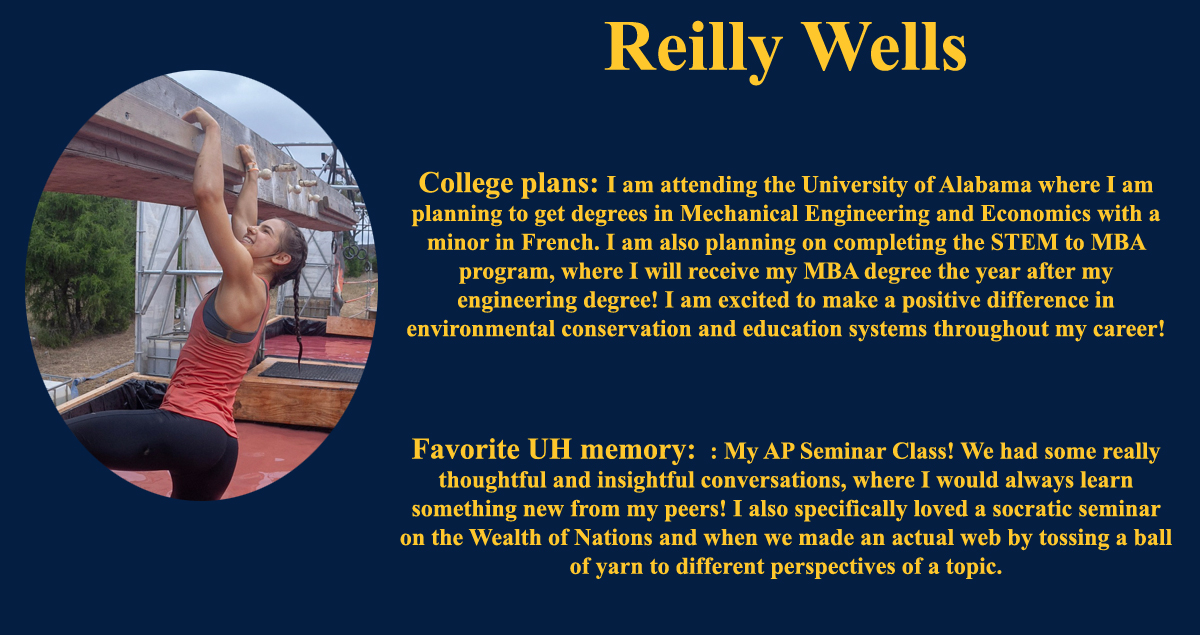 Reilly Wells

College plans: I am attending the University of Alabama where I am planning to get degrees in Mechanical Engineering and Economics with a minor in French. I am also planning on completing the STEM to MBA program, where I will receive my MBA degree the year after my engineering degree! I am excited to make a positive difference in environmental conservation and education systems throughout my career!

Favorite UH memory: : My AP Seminar Class! We had some really thoughtful and insightful conversations, where I would always learn something new from my peers! I also specifically loved a socratic seminar on the Wealth of Nations and when we made an actual web by tossing a ball of yarn to different perspectives of a topic.